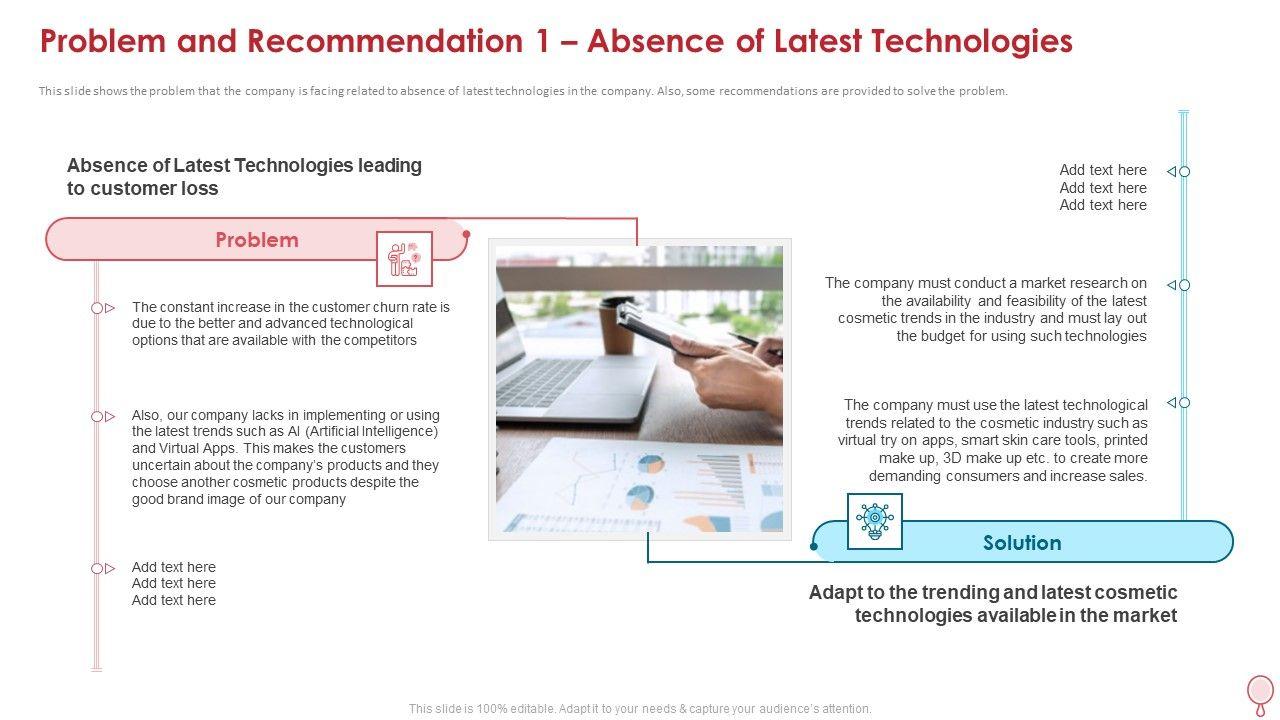 Problem and Recommendation 1 – Absence of Latest Technologies

This slide shows the problem that the company is facing related to absence of latest technologies in the company. Also, some recommendations are provided to solve the problem.

Absence of Latest Technologies leading to customer loss

Problem

The constant increase in the customer churn rate is due to the better and advanced technological options that are available with the competitors

Also, our company lacks in implementing or using the latest trends such as AI (Artificial Intelligence) and Virtual Apps. This makes the customers uncertain about the company's products and they choose another cosmetic products despite the good brand image of our company

Add text here
Add text here
Add text here

Add text here
Add text here
Add text here

The company must conduct a market research on the availability and feasibility of the latest cosmetic trends in the industry and must lay out the budget for using such technologies

The company must use the latest technological trends related to the cosmetic industry such as virtual try on apps, smart skin care tools, printed make up, 3D make up etc. to create more demanding consumers and increase sales.

Solution

Adapt to the trending and latest cosmetic technologies available in the market

This slide is 100% editable. Adapt it to your needs & capture your audience's attention.